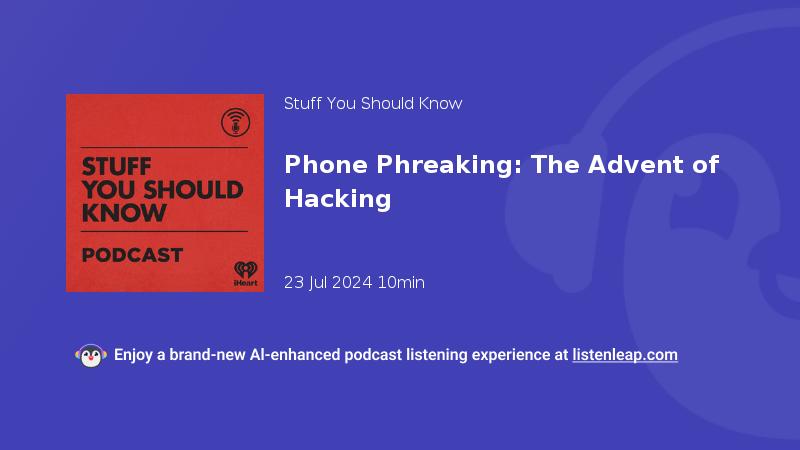 STUFF YOU SHOULD KNOW

PODCAST

iHeart

Stuff You Should Know

Phone Phreaking: The Advent of Hacking

23 Jul 2024 10min

Enjoy a brand-new AI-enhanced podcast listening experience at listenleap.com